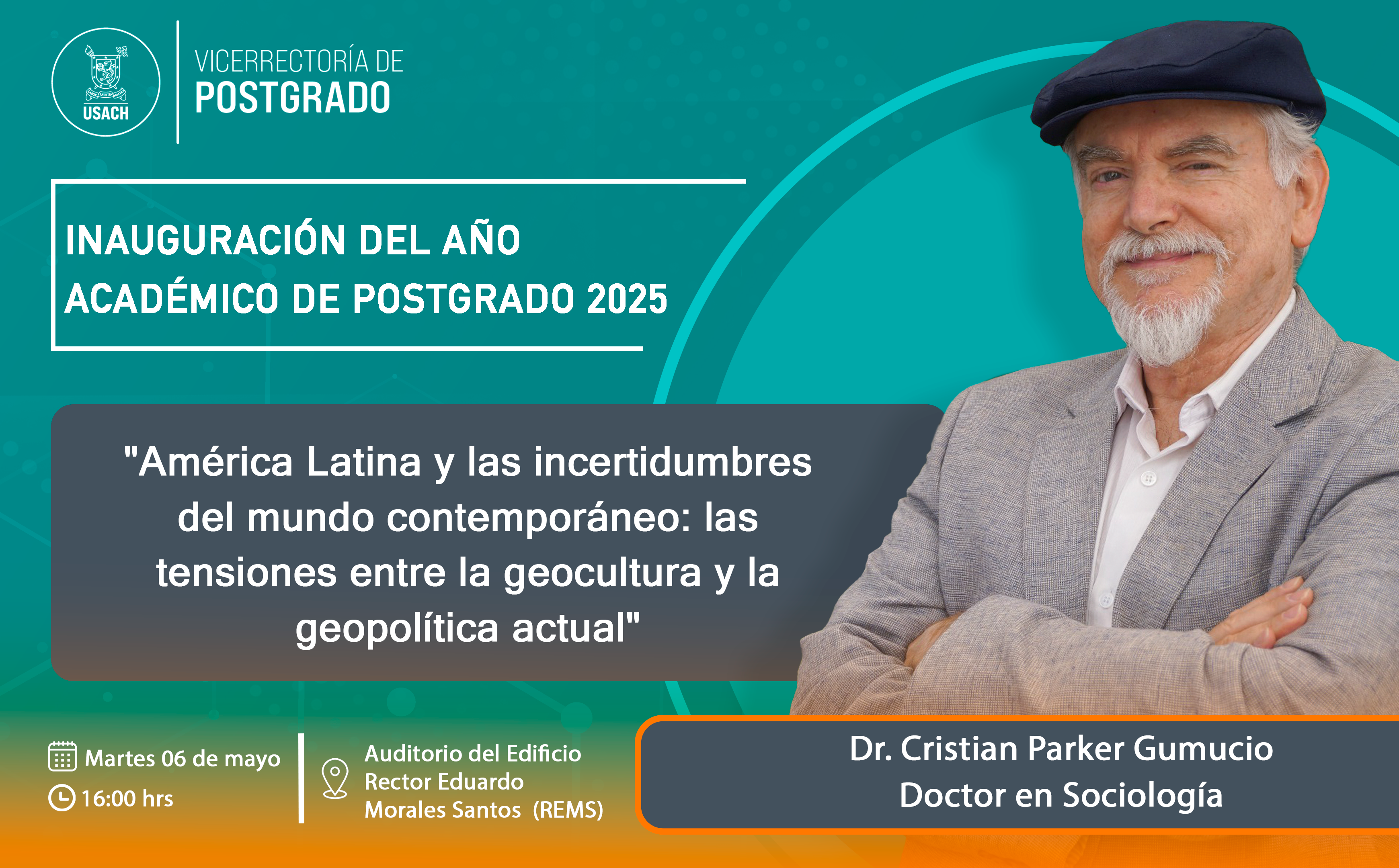 USACH

VICERRECTORÍA DE
POSTGRADO

INAUGURACIÓN DEL AÑO ACADÉMICO DE POSTGRADO 2025

"América Latina y las incertidumbres del mundo contemporáneo: las tensiones entre la geocultura y la geopolítica actual"

Martes 06 de mayo
16:00 hrs

Auditorio del Edificio Rector Eduardo Morales Santos (REMS)

Dr. Cristian Parker Gumucio
Doctor en Sociología